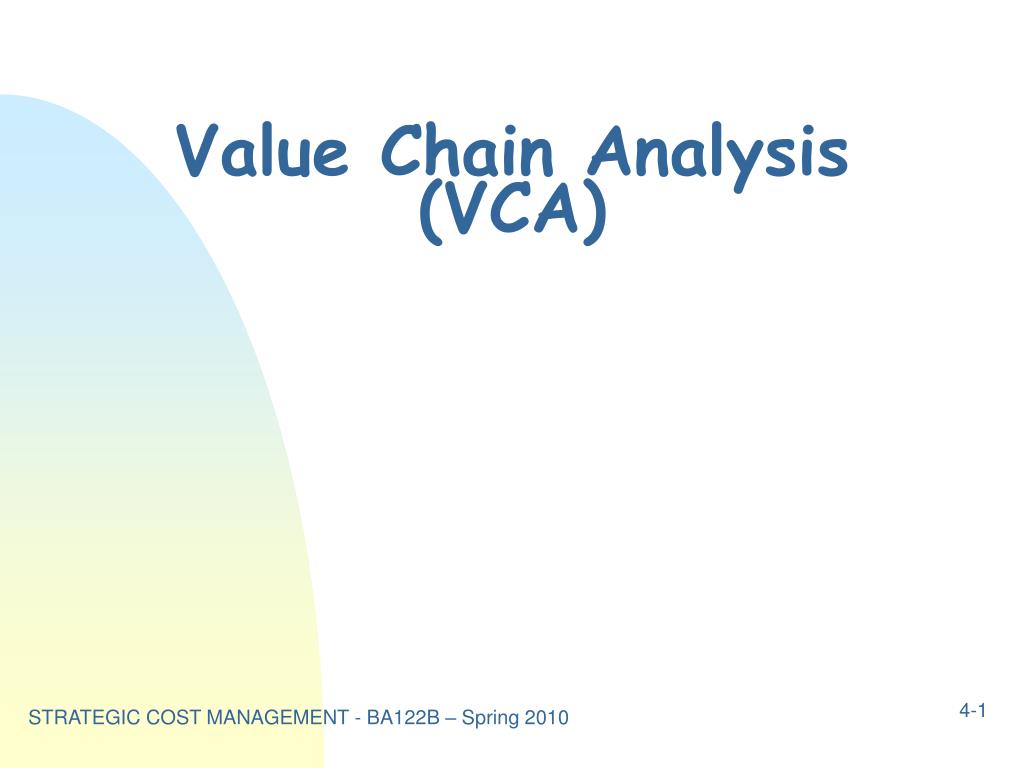 Value Chain Analysis (VCA)

STRATEGIC COST MANAGEMENT - BA122B – Spring 2010

4-1